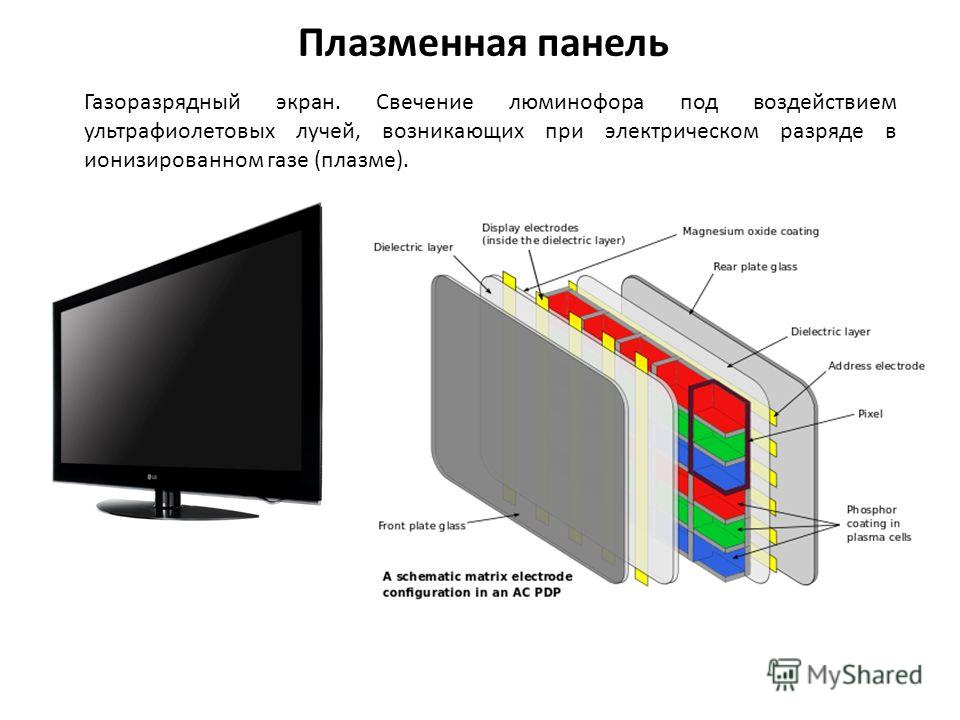 Плазменная панель

Газоразрядный экран. Свечение люминофора под воздействием ультрафиолетовых лучей, возникающих при электрическом разряде в ионизированном газе (плазме).

LG

Dielectric layer

Display electrodes (inside the dielectric layer)

Magnesium oxide coating

Rear plate glass

Dielectric layer

Address electrode

Pixel

Phosphor coating in plasma cells

Front plate glass

A schematic matrix electrode configuration in an AC PDP

MyShared